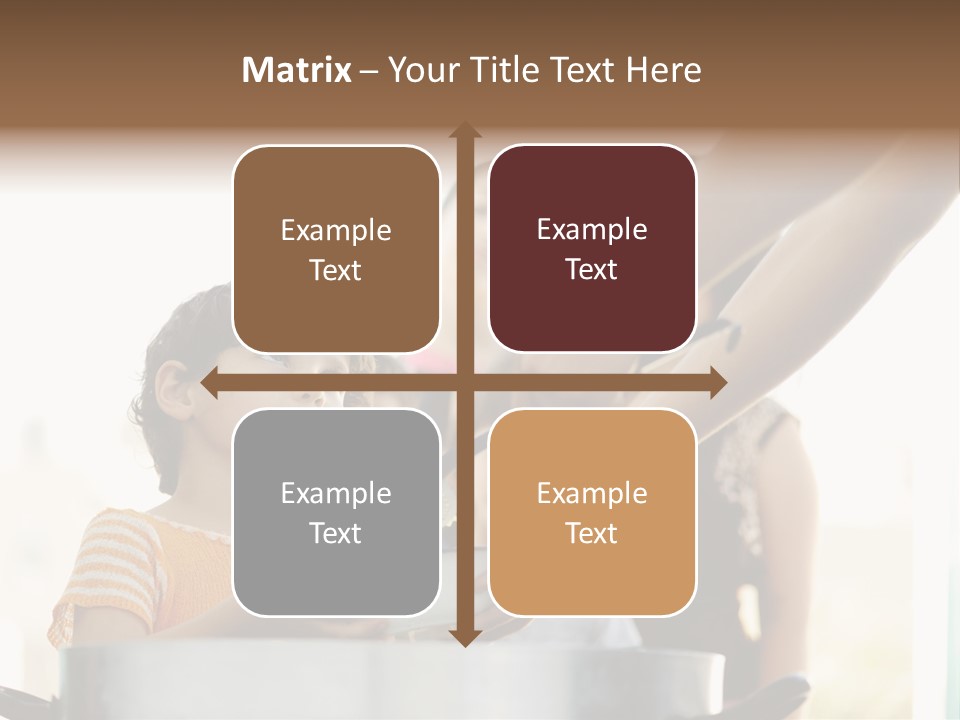 Matrix – Your Title Text Here

Example Text

Example Text

Example Text

Example Text